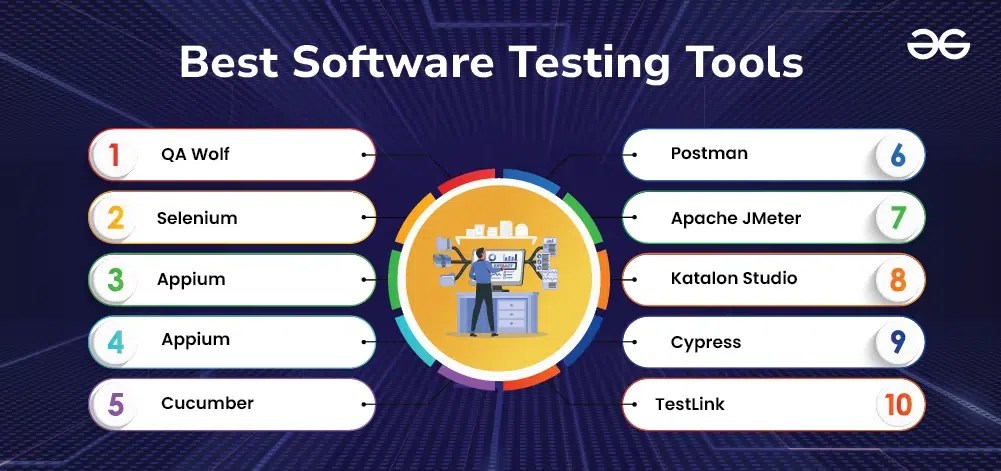 Best Software Testing Tools

1 QA Wolf
2 Selenium
3 Appium
4 Appium
5 Cucumber

Postman 6
Apache JMeter 7
Katalon Studio 8
Cypress 9
TestLink 10